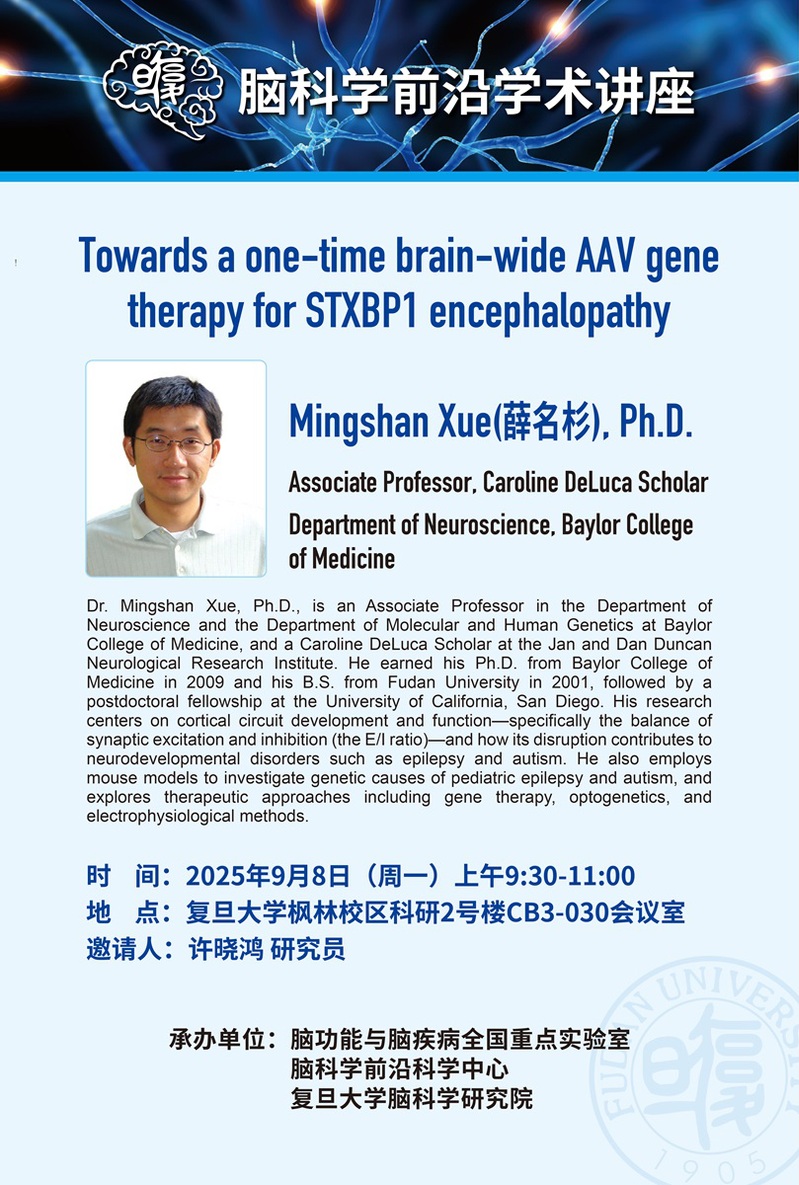 脑科学前沿学术讲座

Towards a one-time brain-wide AAV gene therapy for STXBP1 encephalopathy

Mingshan Xue(薛名杉), Ph.D.

Associate Professor, Caroline DeLuca Scholar

Department of Neuroscience, Baylor College of Medicine

Dr. Mingshan Xue, Ph.D., is an Associate Professor in the Department of Neuroscience and the Department of Molecular and Human Genetics at Baylor College of Medicine, and a Caroline DeLuca Scholar at the Jan and Dan Duncan Neurological Research Institute. He earned his Ph.D. from Baylor College of Medicine in 2009 and his B.S. from Fudan University in 2001, followed by a postdoctoral fellowship at the University of California, San Diego. His research centers on cortical circuit development and function—specifically the balance of synaptic excitation and inhibition (the E/I ratio)—and how its disruption contributes to neurodevelopmental disorders such as epilepsy and autism. He also employs mouse models to investigate genetic causes of pediatric epilepsy and autism, and explores therapeutic approaches including gene therapy, optogenetics, and electrophysiological methods.

时　间：2025年9月8日（周一）上午9:30-11:00
地　点：复旦大学枫林校区科研2号楼CB3-030会议室
邀请人：许晓鸿 研究员

承办单位：脑功能与脑疾病全国重点实验室
脑科学前沿科学中心
复旦大学脑科学研究院

FUDAN UNIVERSITY 1905